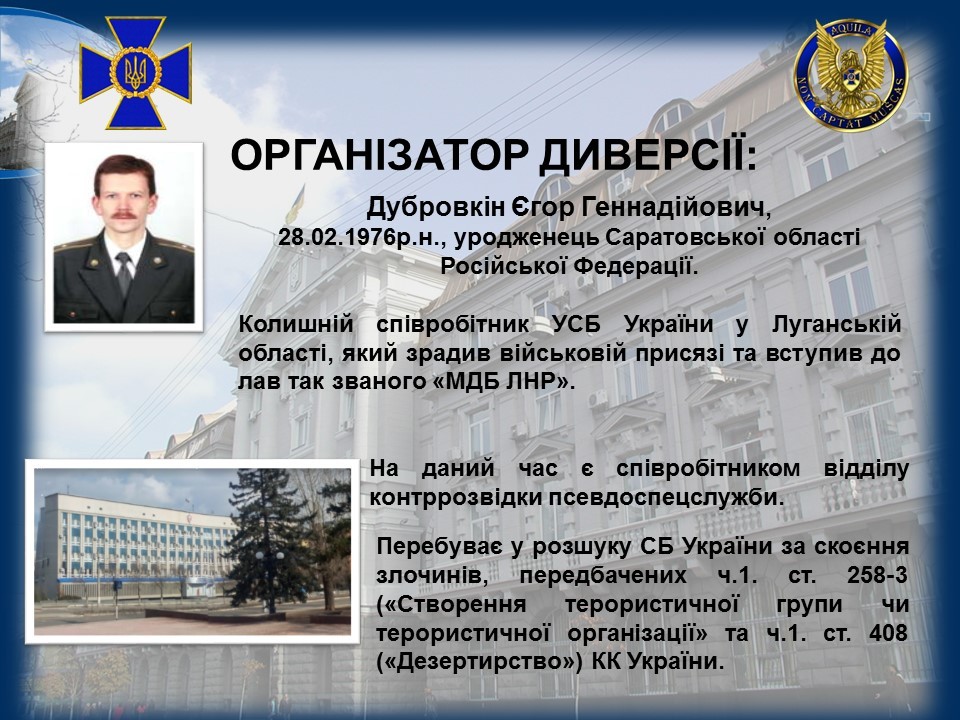 AQUILA
NON CAPTAT MUSCAS

ОРГАНІЗАТОР ДИВЕРСІЇ:

Дубровкін Єгор Геннадійович, 28.02.1976р.н., уродженець Саратовської області Російської Федерації.

Колишній співробітник УСБ України у Луганській області, який зрадив військовій присязі та вступив до лав так званого «МДБ ЛНР».

На даний час є співробітником відділу контррозвідки псевдоспецслужби.

Перебуває у розшуку СБ України за скоєння злочинів, передбачених ч.1. ст. 258-3 («Створення терористичної групи чи терористичної організації» та ч.1. ст. 408 («Дезертирство») КК України.